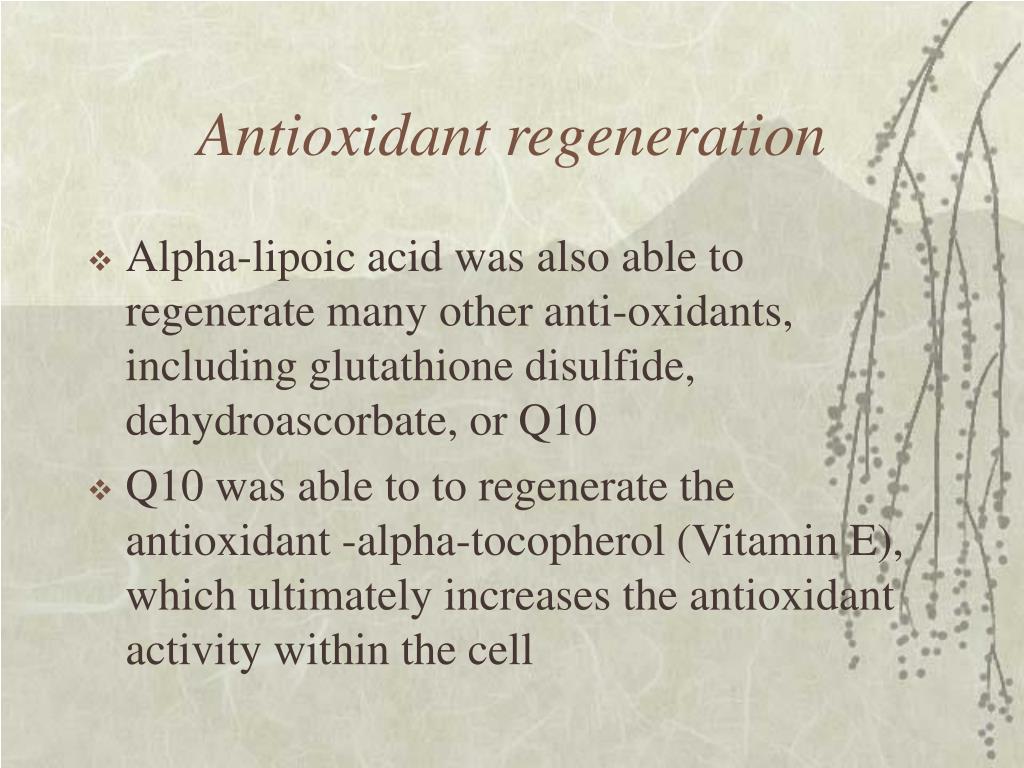 Antioxidant regeneration

❖ Alpha-lipoic acid was also able to regenerate many other anti-oxidants, including glutathione disulfide, dehydroascorbate, or Q10

❖ Q10 was able to to regenerate the antioxidant -alpha-tocopherol (Vitamin E), which ultimately increases the antioxidant activity within the cell